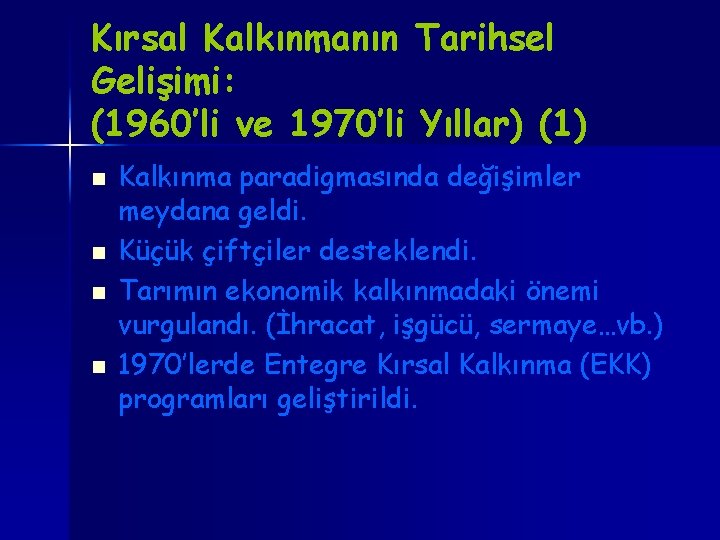 Kırsal Kalkınmanın Tarihsel Gelişimi:
(1960'li ve 1970'li Yıllar) (1)

- Kalkınma paradigmasında değişimler meydana geldi.
- Küçük çiftçiler desteklendi.
- Tarımın ekonomik kalkınmadaki önemi vurgulandı. (İhracat, işgücü, sermaye…vb.)
- 1970'lerde Entegre Kırsal Kalkınma (EKK) programları geliştirildi.